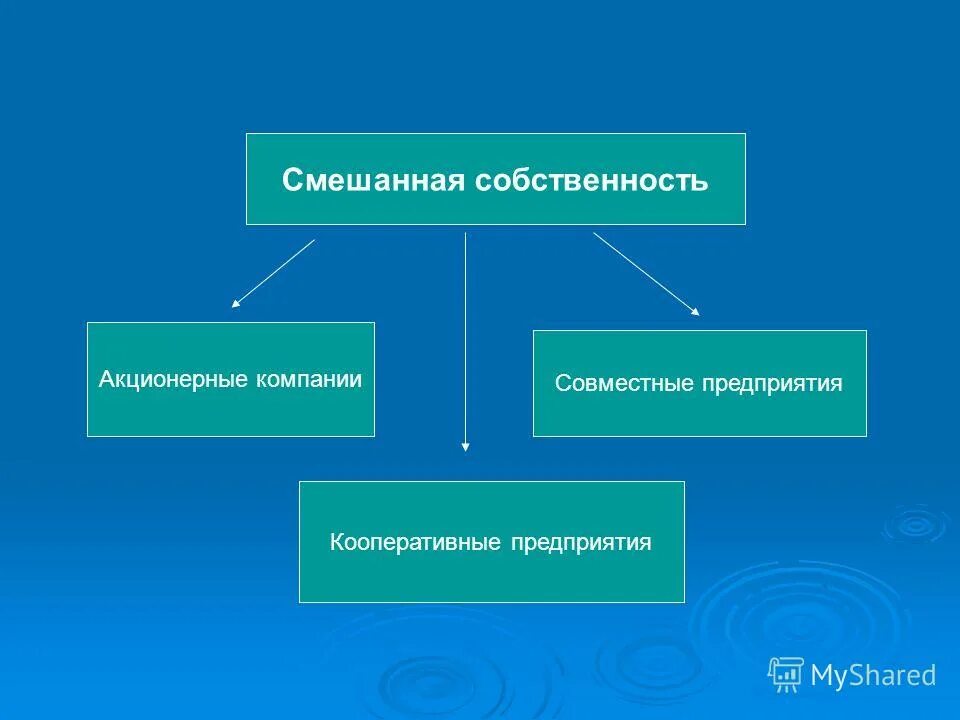 Смешанная собственность

Акционерные компании

Совместные предприятия

Кооперативные предприятия

MyShared